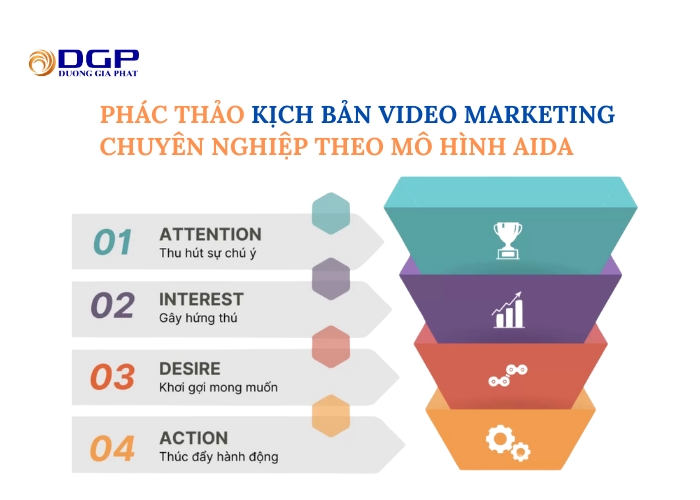 DGP
DUONG GIA PHAT

PHÁC THẢO KỊCH BẢN VIDEO MARKETING CHUYÊN NGHIỆP THEO MÔ HÌNH AIDA

01 ATTENTION
Thu hút sự chú ý

02 INTEREST
Gây hứng thú

03 DESIRE
Khơi gợi mong muốn

04 ACTION
Thúc đẩy hành động